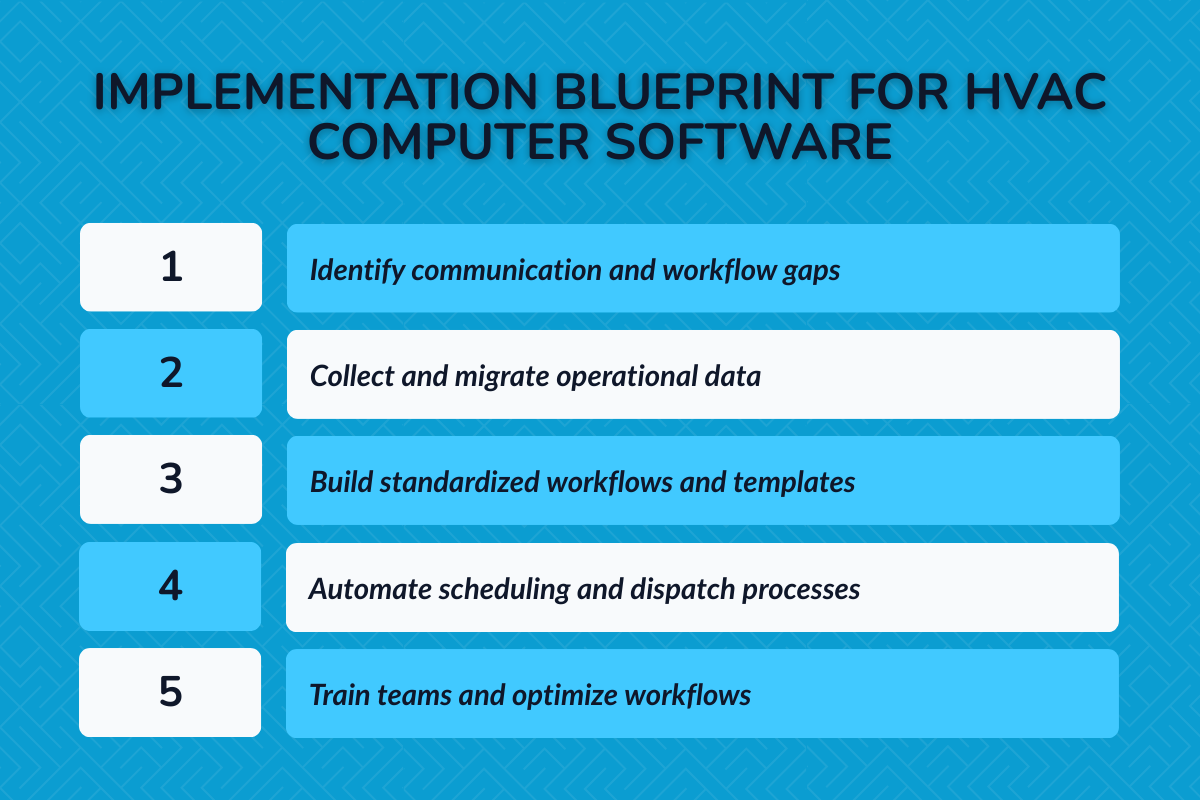 IMPLEMENTATION BLUEPRINT FOR HVAC COMPUTER SOFTWARE

1 Identify communication and workflow gaps

2 Collect and migrate operational data

3 Build standardized workflows and templates

4 Automate scheduling and dispatch processes

5 Train teams and optimize workflows